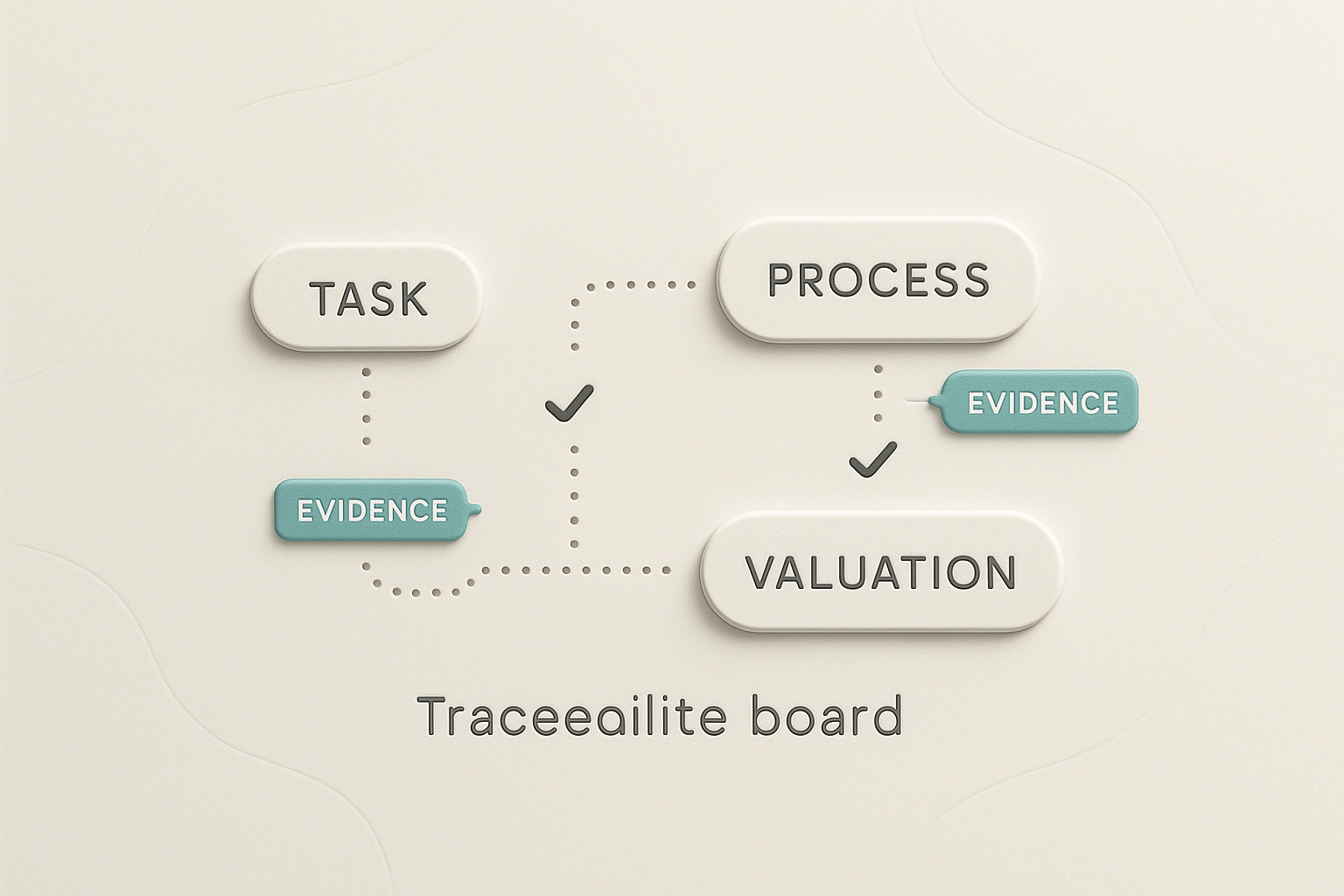 TASK

PROCESS

EVIDENCE

EVIDENCE

VALUATION

Traceeailite board